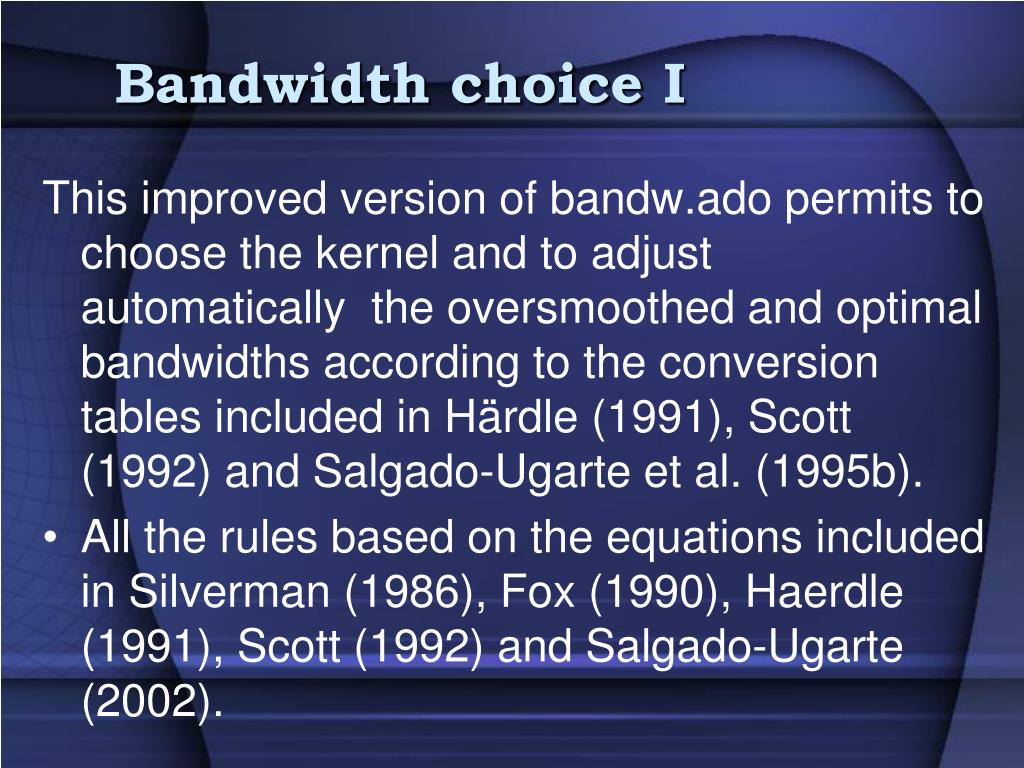 Bandwidth choice I

This improved version of bandw.ado permits to choose the kernel and to adjust automatically  the oversmoothed and optimal bandwidths according to the conversion tables included in Härdle (1991), Scott (1992) and Salgado-Ugarte et al. (1995b).

• All the rules based on the equations included in Silverman (1986), Fox (1990), Haerdle (1991), Scott (1992) and Salgado-Ugarte (2002).